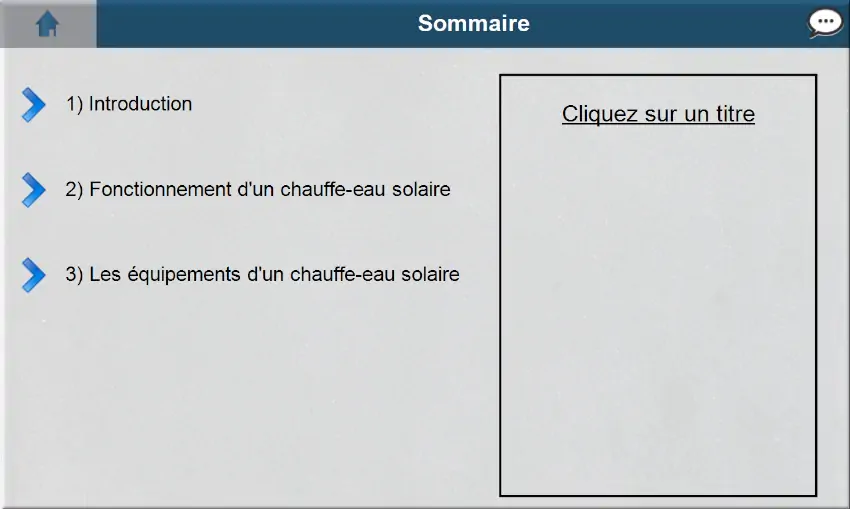 Sommaire

1) Introduction

2) Fonctionnement d'un chauffe-eau solaire

3) Les équipements d'un chauffe-eau solaire

Cliquez sur un titre